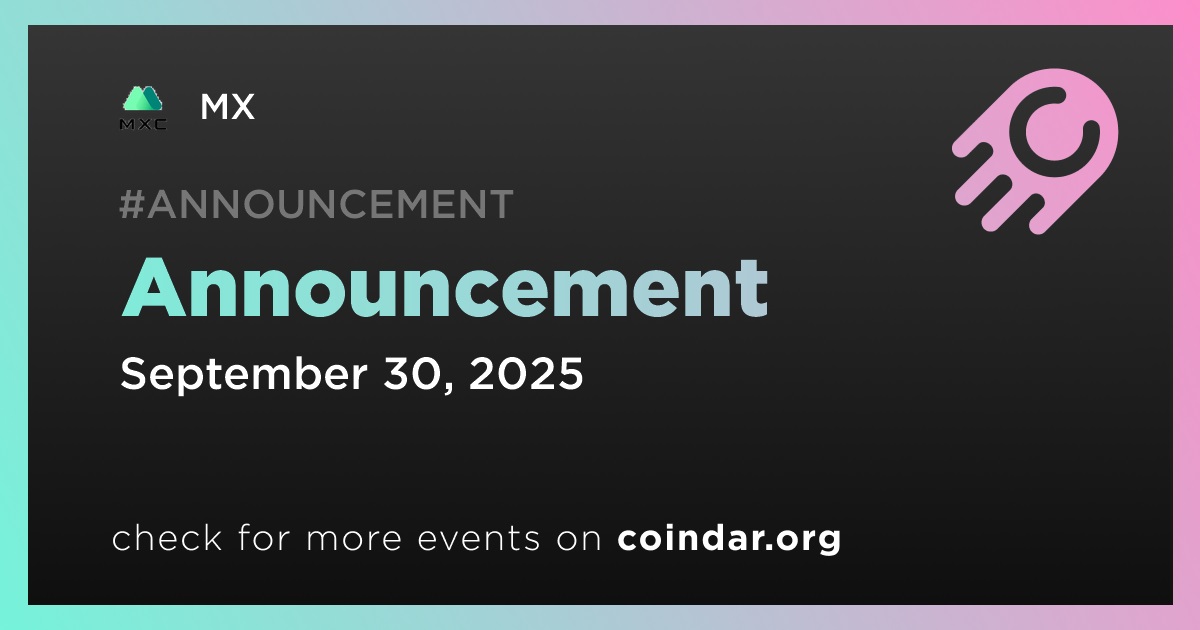 MXC

MX

#ANNOUNCEMENT

Announcement

September 30, 2025

check for more events on coindar.org